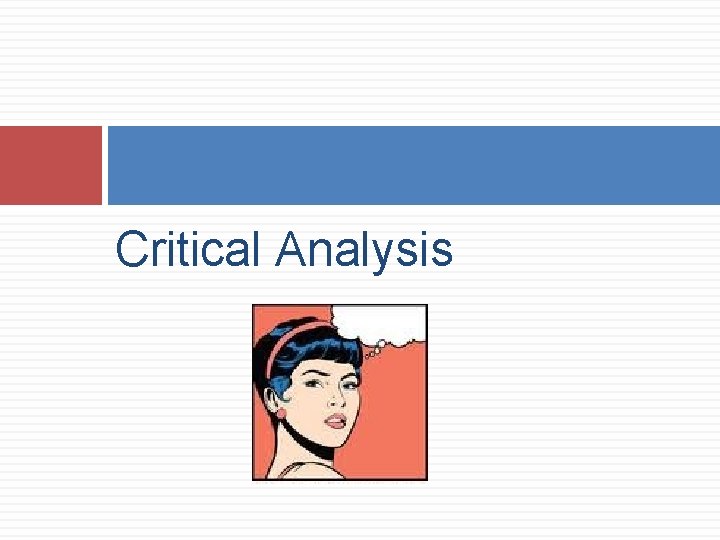 Critical Analysis